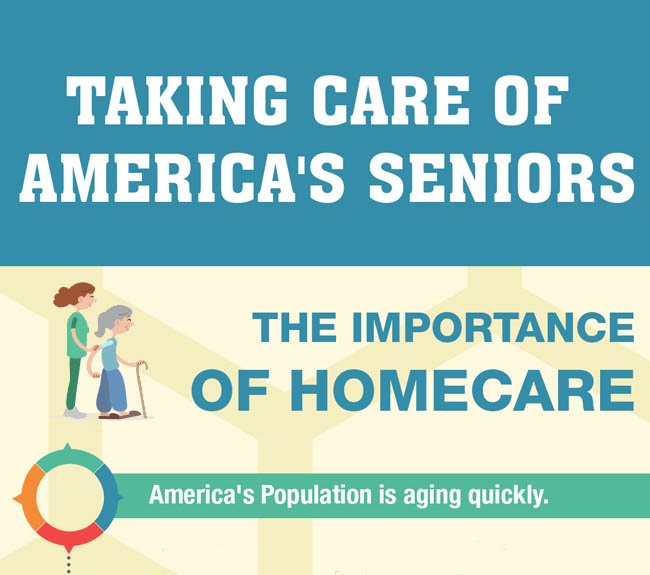 TAKING CARE OF AMERICA'S SENIORS

THE IMPORTANCE OF HOMECARE

America's Population is aging quickly.